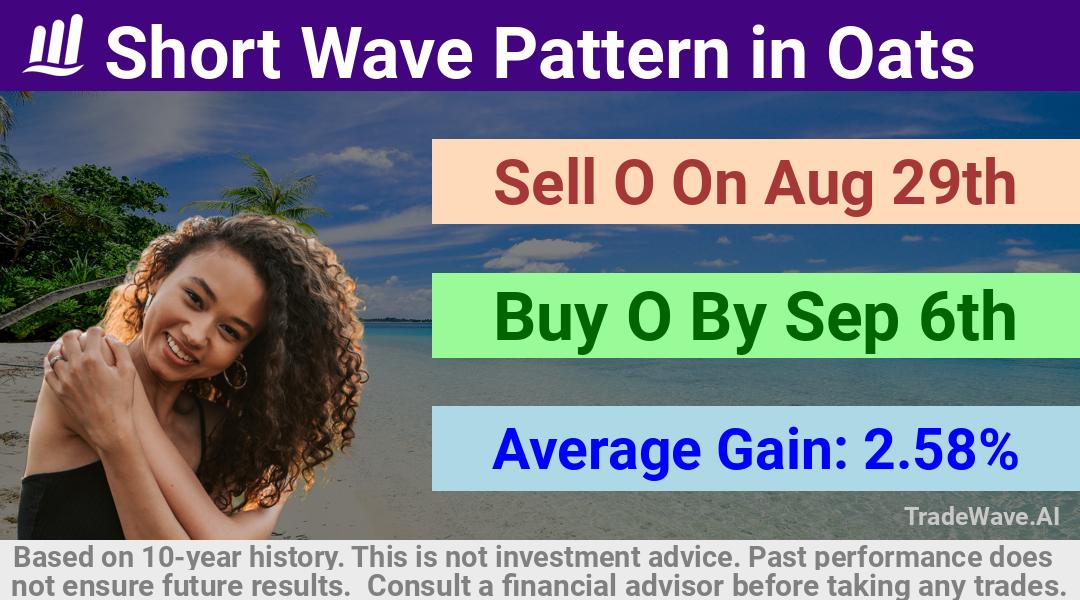 Short Wave Pattern in Oats

Sell O On Aug 29th

Buy O By Sep 6th

Average Gain: 2.58%

TradeWave.AI

Based on 10-year history. This is not investment advice. Past performance does not ensure future results. Consult a financial advisor before taking any trades.